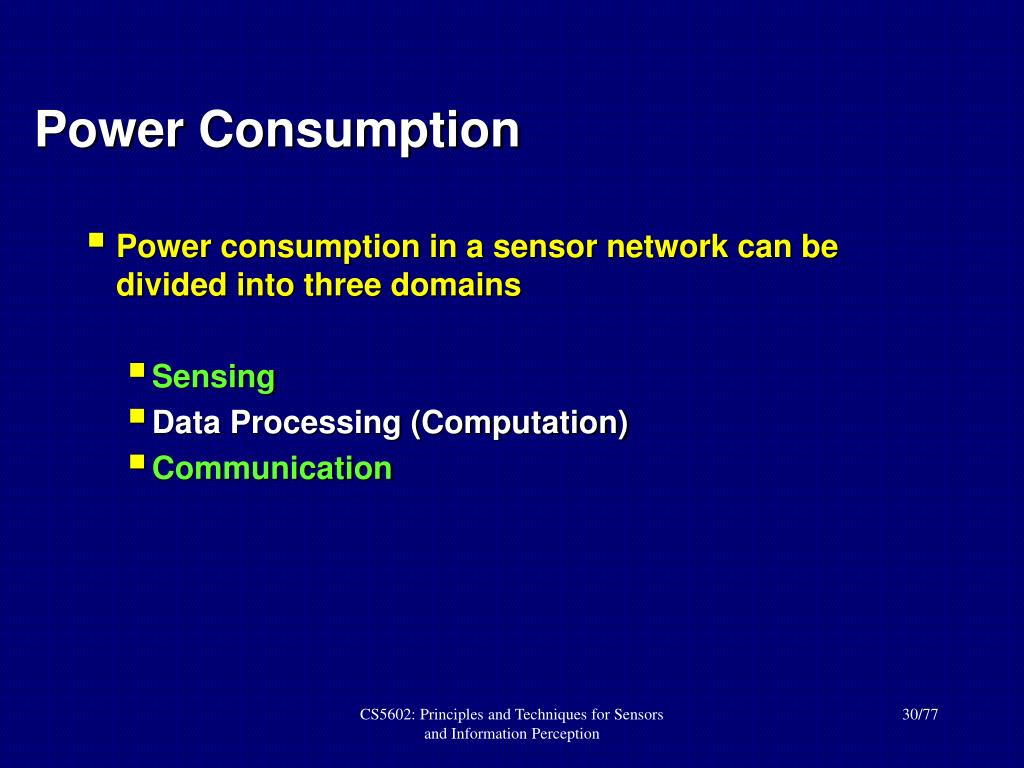 Power Consumption

Power consumption in a sensor network can be divided into three domains

Sensing
Data Processing (Computation)
Communication

CS5602: Principles and Techniques for Sensors and Information Perception

30/77